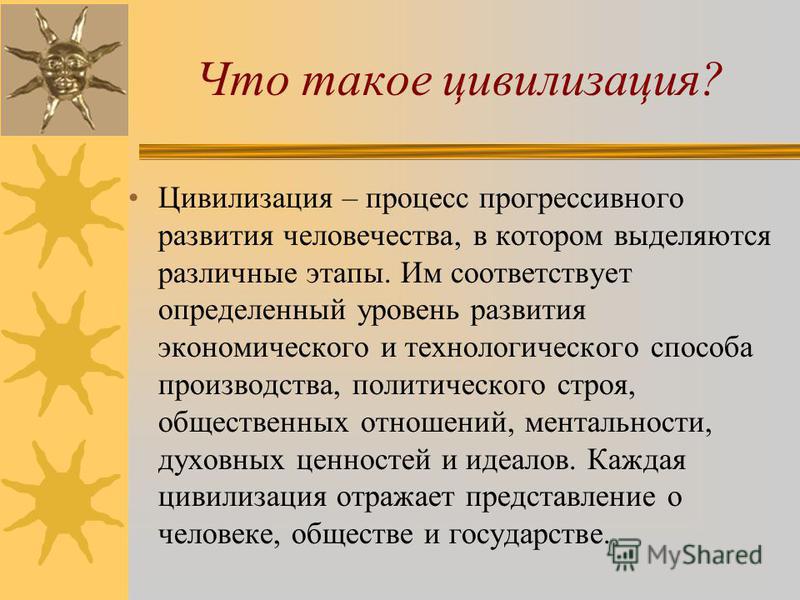 Что такое цивилизация?

• Цивилизация – процесс прогрессивного развития человечества, в котором выделяются различные этапы. Им соответствует определенный уровень развития экономического и технологического способа производства, политического строя, общественных отношений, ментальности, духовных ценностей и идеалов. Каждая цивилизация отражает представление о человеке, обществе и государстве.

MyShared